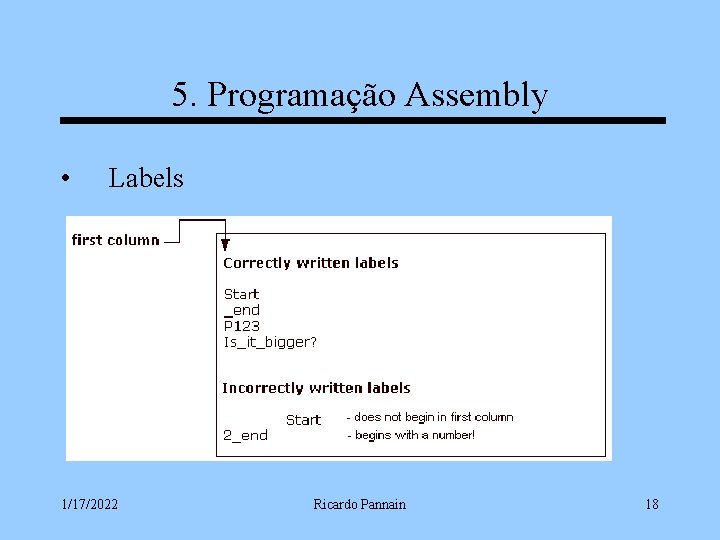 5. Programação Assembly

• Labels

first column

Correctly written labels

Start
_end
P123
Is_it_bigger?

Incorrectly written labels

Start - does not begin in first column
2_end - begins with a number!

1/17/2022 Ricardo Pannain 18